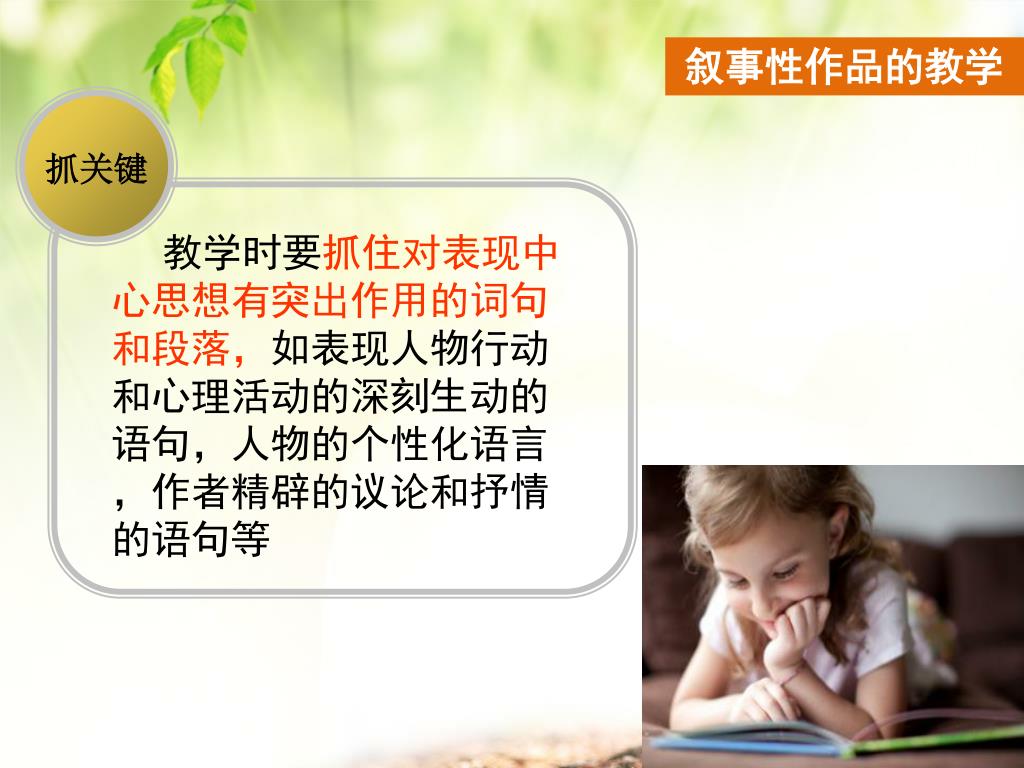 叙事性作品的教学

抓关键

教学时要抓住对表现中心思想有突出作用的词句和段落，如表现人物行动和心理活动的深刻生动的语句，人物的个性化语言，作者精辟的议论和抒情的语句等